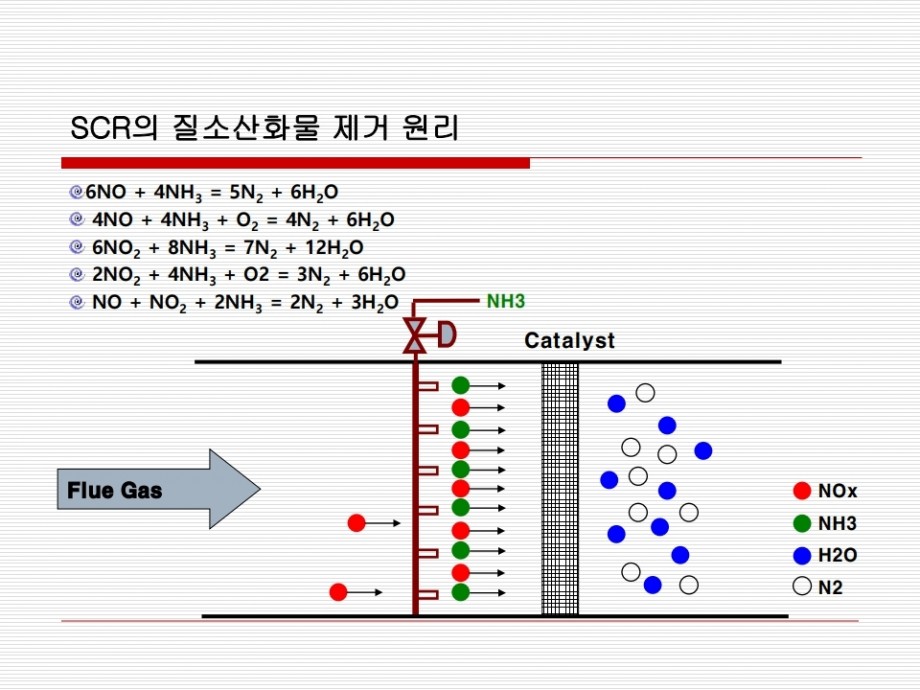 SCR의 질소산화물 제거 원리

$6NO + 4NH_3 = 5N_2 + 6H_2O$

$4NO + 4NH_3 + O_2 = 4N_2 + 6H_2O$

$6NO_2 + 8NH_3 = 7N_2 + 12H_2O$

$2NO_2 + 4NH_3 + O2 = 3N_2 + 6H_2O$

$NO + NO_2 + 2NH_3 = 2N_2 + 3H_2O$

NH3

Catalyst

Flue Gas

NOx
NH3
H2O
N2